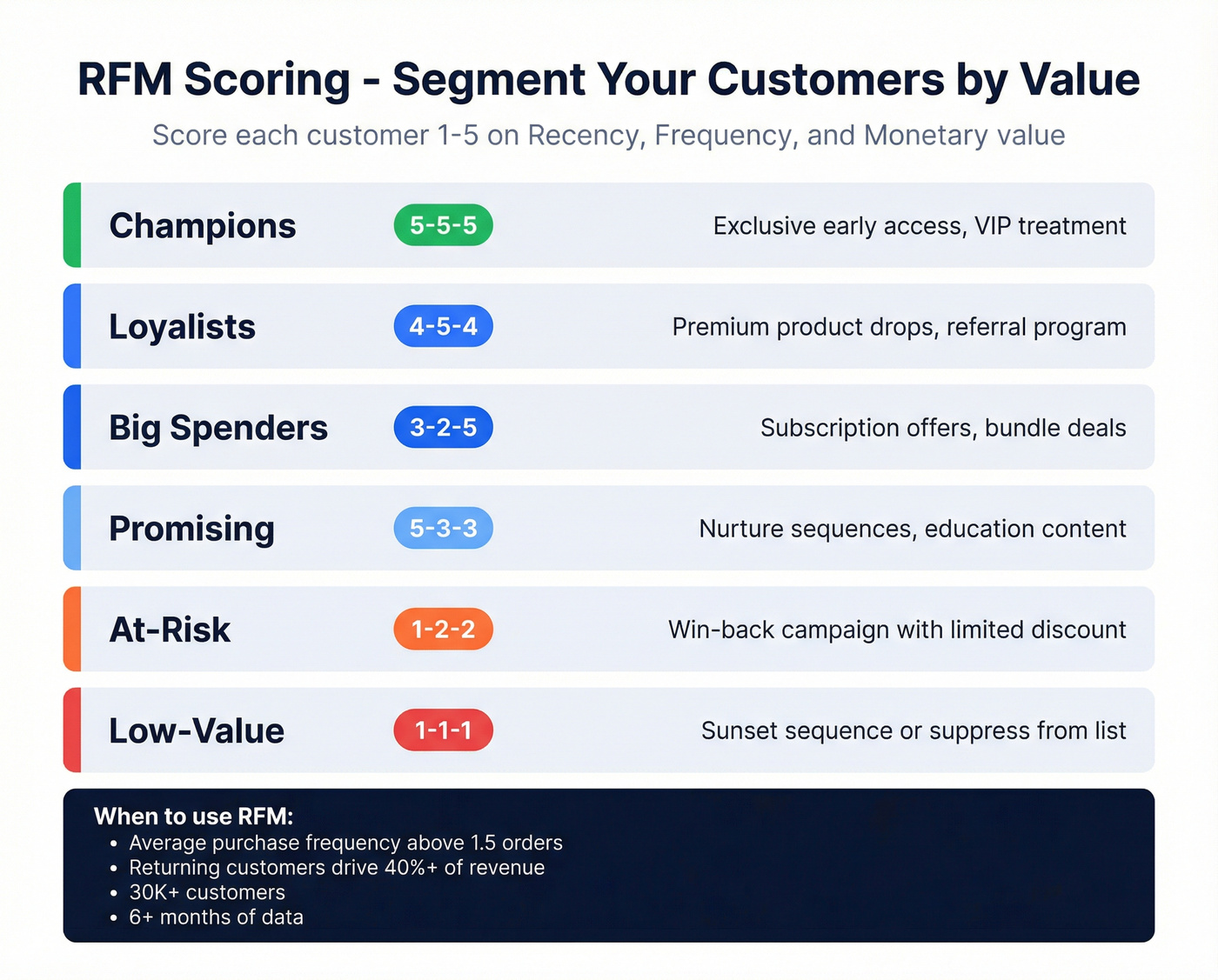 RFM Scoring - Segment Your Customers by Value

Score each customer 1-5 on Recency, Frequency, and Monetary value

Champions 5-5-5 Exclusive early access, VIP treatment

Loyalists 4-5-4 Premium product drops, referral program

Big Spenders 3-2-5 Subscription offers, bundle deals

Promising 5-3-3 Nurture sequences, education content

At-Risk 1-2-2 Win-back campaign with limited discount

Low-Value 1-1-1 Sunset sequence or suppress from list

When to use RFM:
• Average purchase frequency above 1.5 orders
• Returning customers drive 40%+ of revenue
• 30K+ customers
• 6+ months of data